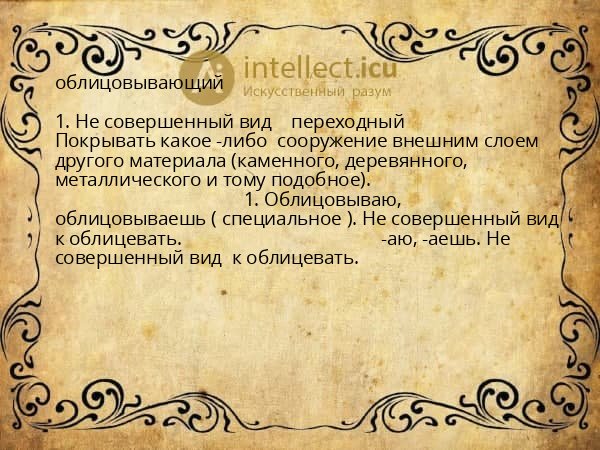 intellect.icu
Искусственный разум

облицовывающий

1. Не совершенный вид переходный
Покрывать какое -либо сооружение внешним слоем другого материала (каменного, деревянного, металлического и тому подобное).
1. Облицовываю, облицовываешь ( специальное ). Не совершенный вид к облицевать. -аю, -аешь. Не совершенный вид к облицевать.